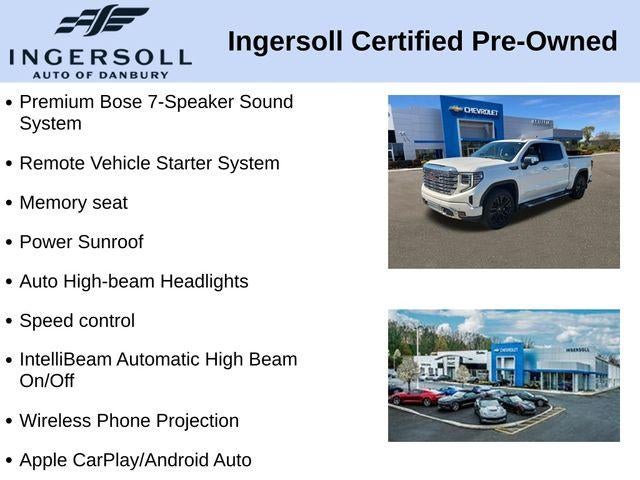 INGERSOLL
AUTO OF DANBURY

Ingersoll Certified Pre-Owned

• Premium Bose 7-Speaker Sound System

• Remote Vehicle Starter System

• Memory seat

• Power Sunroof

• Auto High-beam Headlights

• Speed control

• IntelliBeam Automatic High Beam On/Off

• Wireless Phone Projection

• Apple CarPlay/Android Auto

CHEVROLET

INGERSOLL